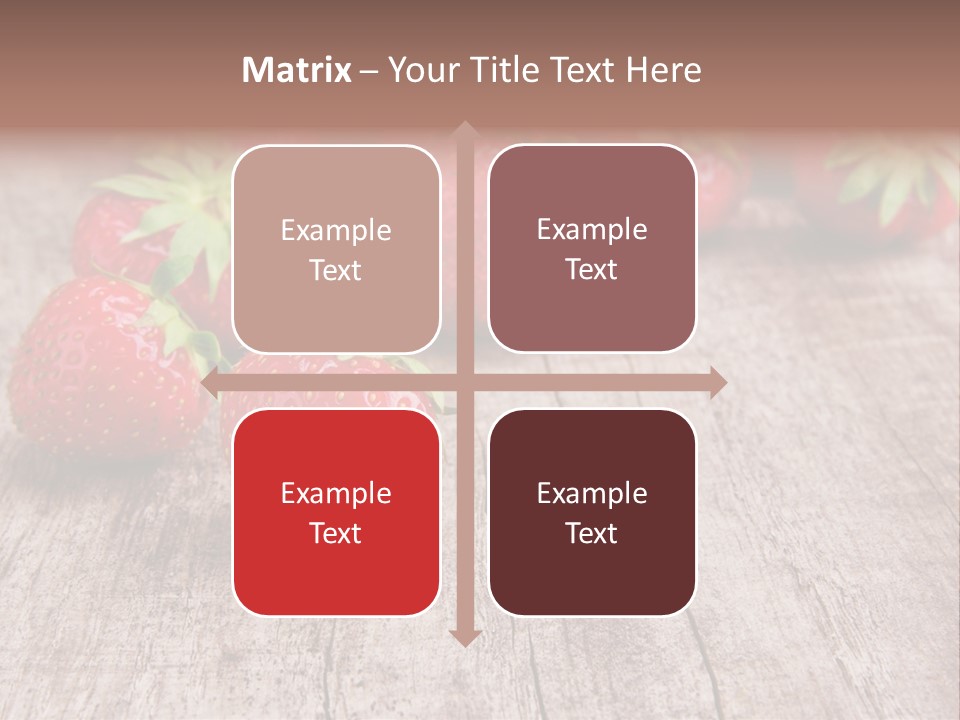 Matrix – Your Title Text Here

Example Text

Example Text

Example Text

Example Text